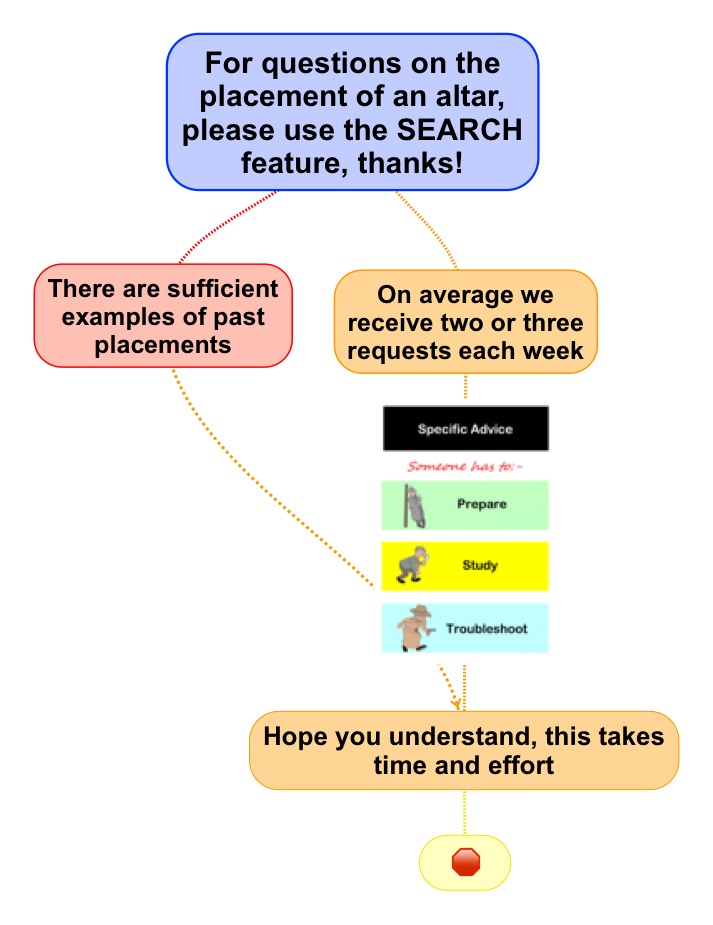 For questions on the placement of an altar, please use the SEARCH feature, thanks!

There are sufficient examples of past placements

On average we receive two or three requests each week

Specific Advice

Someone has to:-

Prepare

Study

Troubleshoot

Hope you understand, this takes time and effort